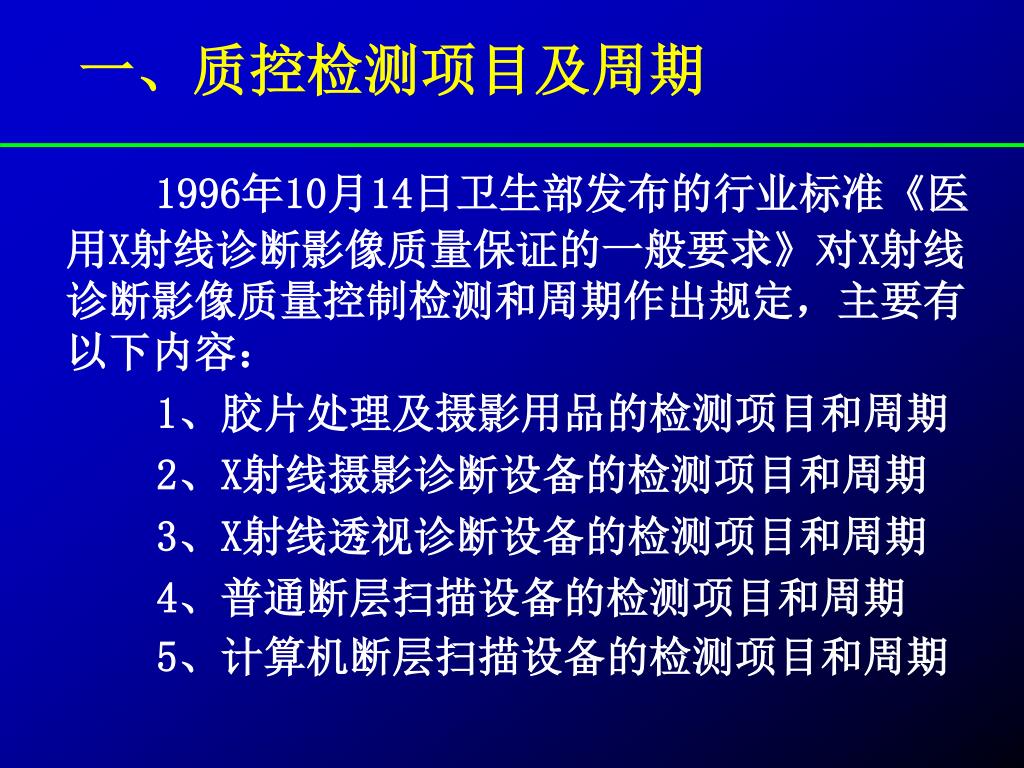 一、质控检测项目及周期

1996年10月14日卫生部发布的行业标准《医用X射线诊断影像质量保证的一般要求》对X射线诊断影像质量控制检测和周期作出规定，主要有以下内容：

1、胶片处理及摄影用品的检测项目和周期
2、X射线摄影诊断设备的检测项目和周期
3、X射线透视诊断设备的检测项目和周期
4、普通断层扫描设备的检测项目和周期
5、计算机断层扫描设备的检测项目和周期